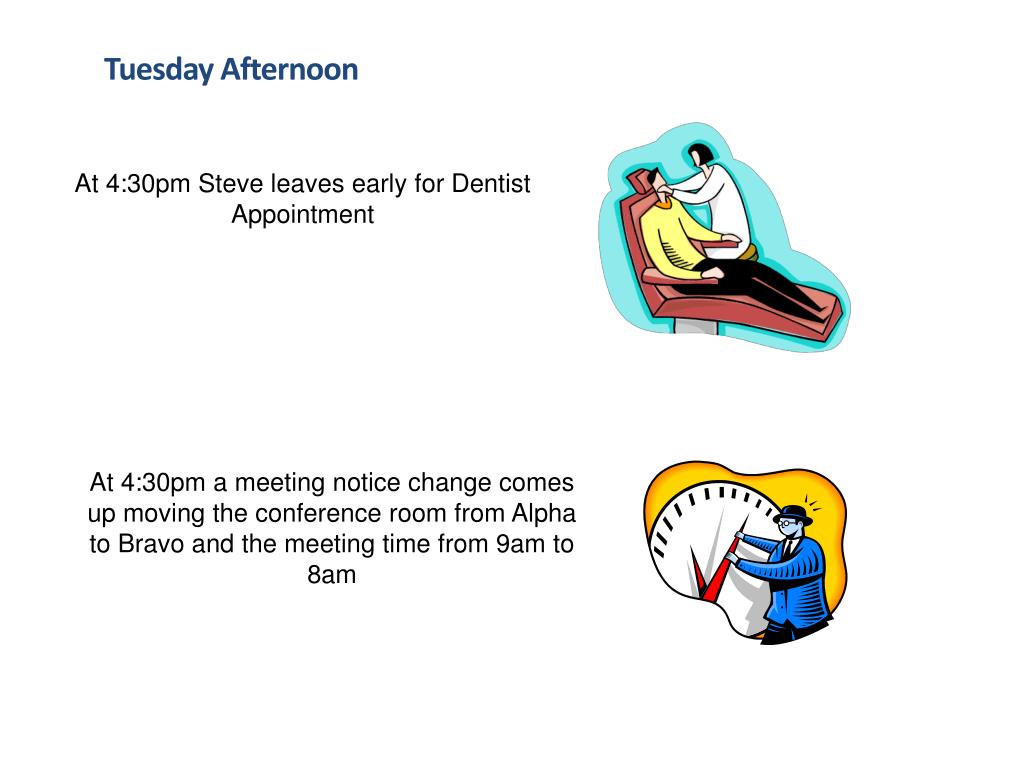 Tuesday Afternoon

At 4:30pm Steve leaves early for Dentist Appointment

At 4:30pm a meeting notice change comes up moving the conference room from Alpha to Bravo and the meeting time from 9am to 8am